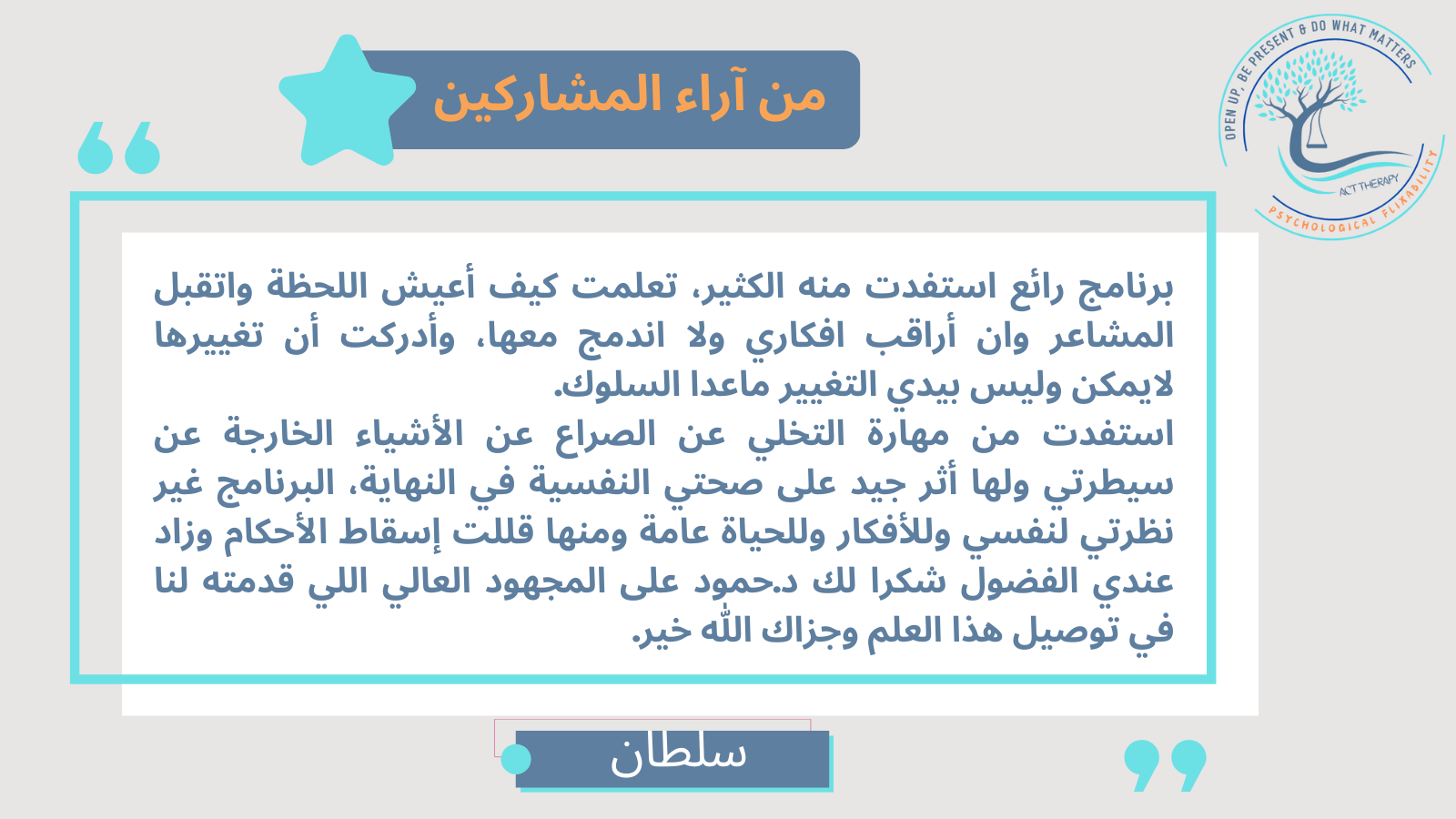 من آراء المشاركين

OPEN UP, BE PRESENT & DO WHAT MATTERS
ACT THERAPY
PSYCHOLOGICAL FLIXABILITY

برنامج رائع استفدت منه الكثير، تعلمت كيف أعيش اللحظة واتقبل المشاعر وان أراقب افكاري ولا اندمج معها، وأدركت أن تغييرها لايمكن وليس بيدي التغيير ماعدا السلوك.
استفدت من مهارة التخلي عن الصراع عن الأشياء الخارجة عن سيطرتي ولها أثر جيد على صحتي النفسية في النهاية، البرنامج غير نظرتي لنفسي وللأفكار وللحياة عامة ومنها قللت إسقاط الأحكام وزاد عندي الفضول شكرا لك د.حمود على المجهود العالي اللي قدمته لنا في توصيل هذا العلم وجزاك الله خير.

سلطان